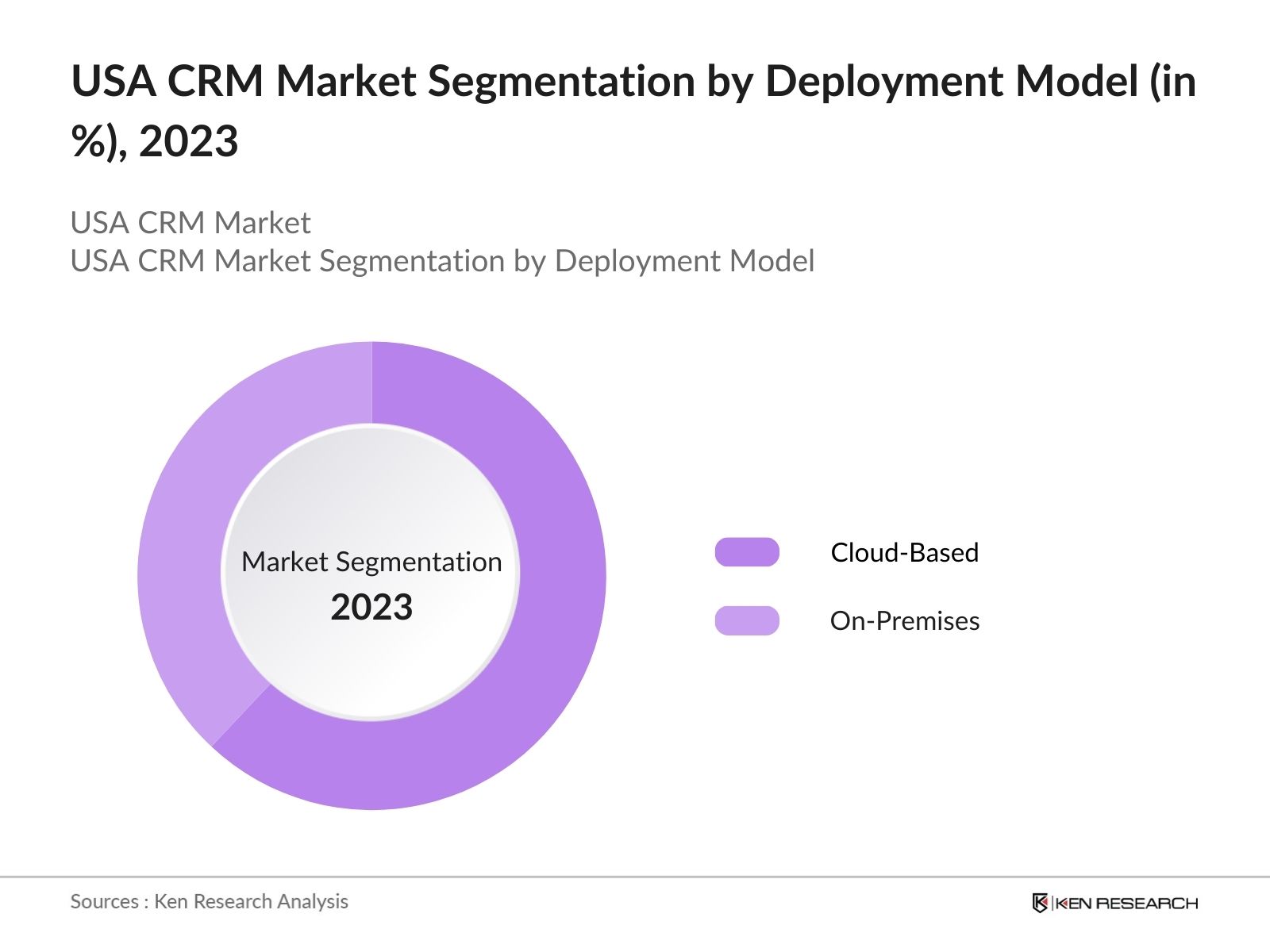 USA CRM Market Segmentation by Deployment Model (in %), 2023

USA CRM Market
USA CRM Market Segmentation by Deployment Model

Market Segmentation
2023

Cloud-Based
On-Premises

Sources : Ken Research Analysis

KEN RESEARCH